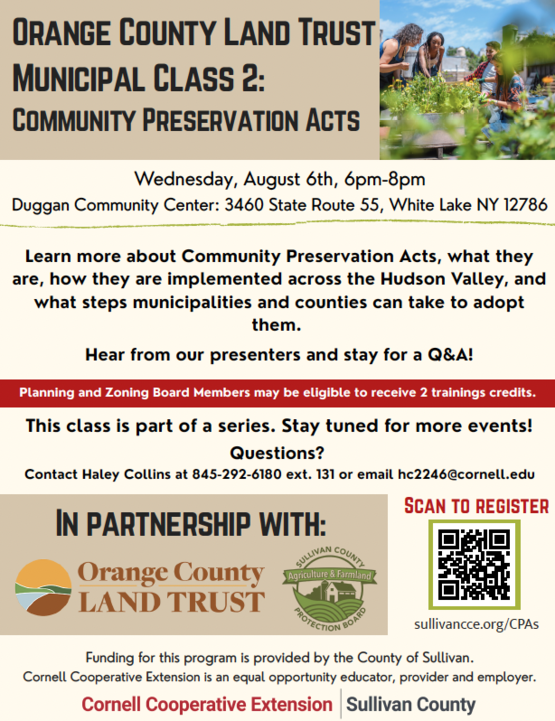 ORANGE COUNTY LAND TRUST MUNICIPAL CLASS 2: COMMUNITY PRESERVATION ACTS

Wednesday, August 6th, 6pm-8pm
Duggan Community Center: 3460 State Route 55, White Lake NY 12786

Learn more about Community Preservation Acts, what they are, how they are implemented across the Hudson Valley, and what steps municipalities and counties can take to adopt them.

Hear from our presenters and stay for a Q&A!

Planning and Zoning Board Members may be eligible to receive 2 trainings credits.

This class is part of a series. Stay tuned for more events!

Questions?
Contact Haley Collins at 845-292-6180 ext. 131 or email hc2246@cornell.edu

IN PARTNERSHIP WITH:

Orange County LAND TRUST

SULLIVAN COUNTY Agriculture & Farmland PROTECTION BOARD

SCAN TO REGISTER

sullivancce.org/CPAs

Funding for this program is provided by the County of Sullivan.
Cornell Cooperative Extension is an equal opportunity educator, provider and employer.

Cornell Cooperative Extension | Sullivan County